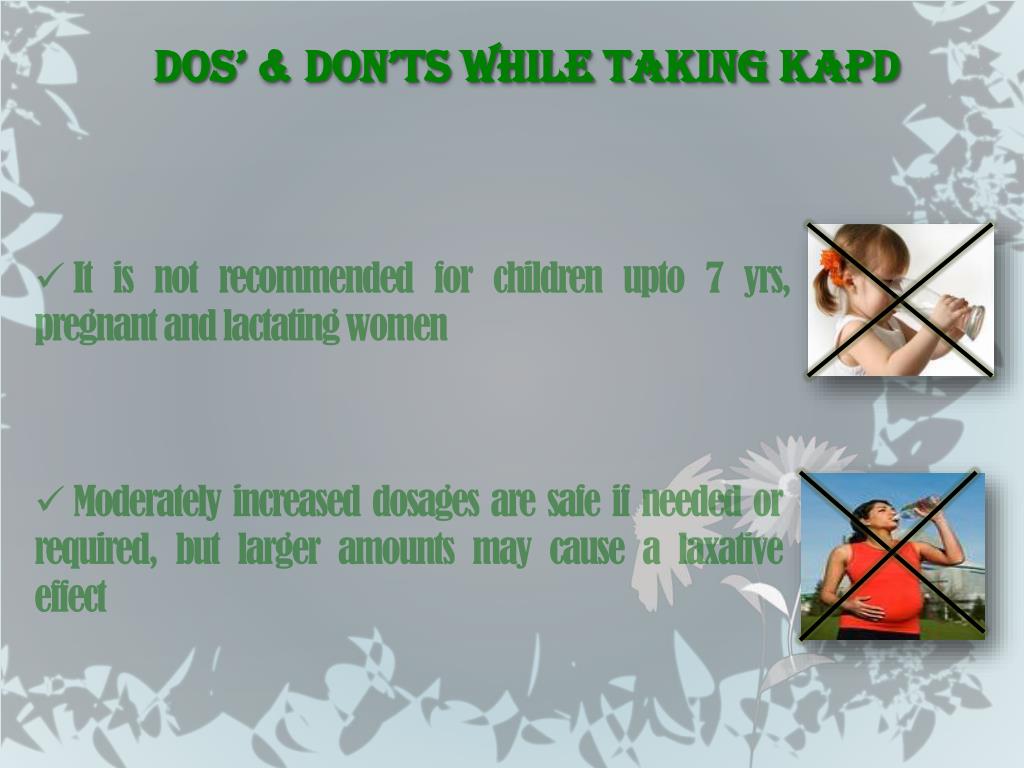 DOS' & DON'TS WHILE TAKING KAPD

✓ It is not recommended for children upto 7 yrs, pregnant and lactating women

✓ Moderately increased dosages are safe if needed or required, but larger amounts may cause a laxative effect